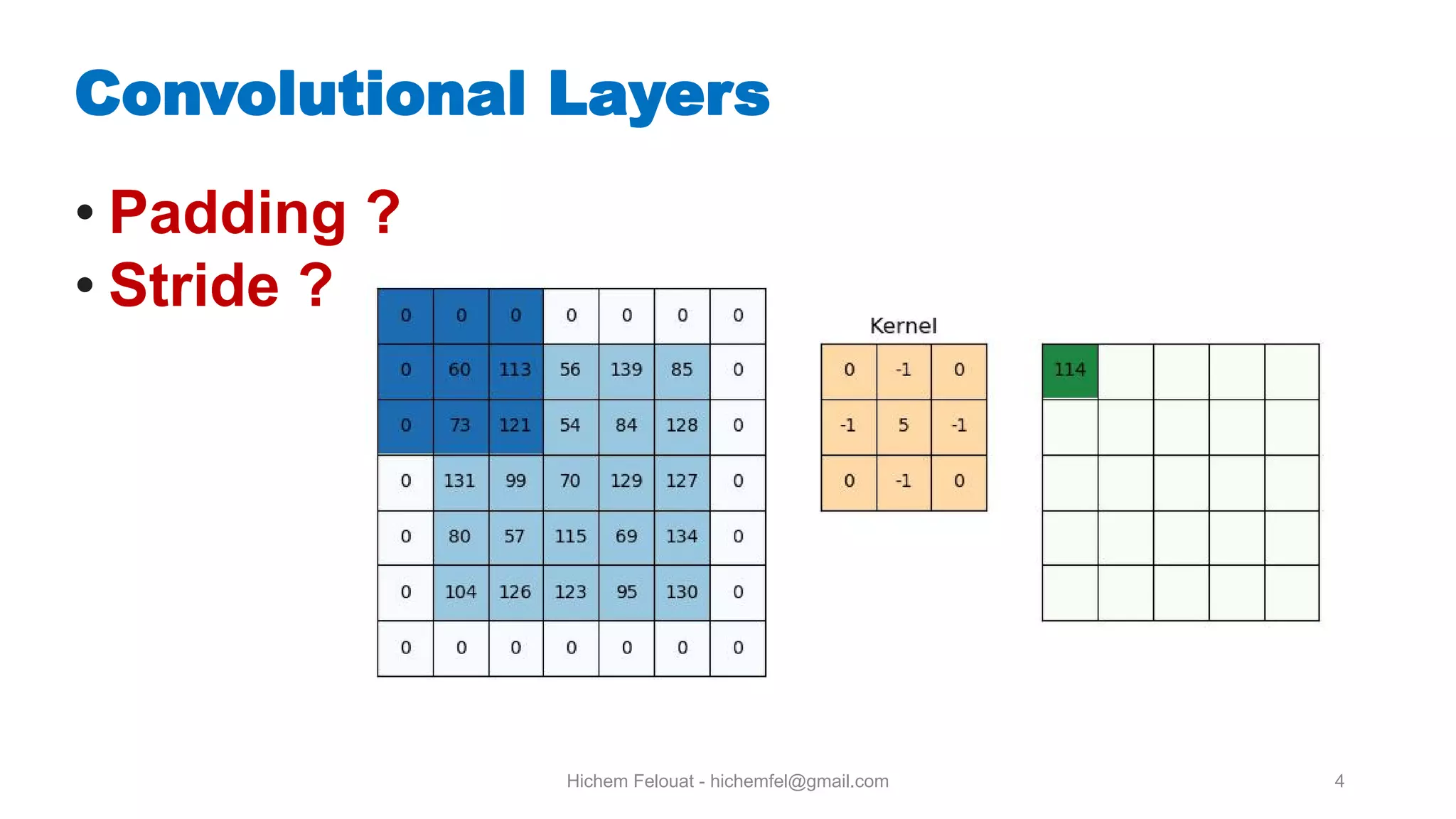 Convolutional Layers

• Padding ?
• Stride ?

| 0 | 0 | 0 | 0 | 0 | 0 | 0 |
|---|---|---|---|---|---|---|
| 0 | 60 | 113 | 56 | 139 | 85 | 0 |
| 0 | 73 | 121 | 54 | 84 | 128 | 0 |
| 0 | 131 | 99 | 70 | 129 | 127 | 0 |
| 0 | 80 | 57 | 115 | 69 | 134 | 0 |
| 0 | 104 | 126 | 123 | 95 | 130 | 0 |
| 0 | 0 | 0 | 0 | 0 | 0 | 0 |

Kernel

| 0 | -1 | 0 |
|---|---|---|
| -1 | 5 | -1 |
| 0 | -1 | 0 |

| 114 | | | | |
|---|---|---|---|---|
| | | | | |
| | | | | |
| | | | | |
| | | | | |

Hichem Felouat - hichemfel@gmail.com

4